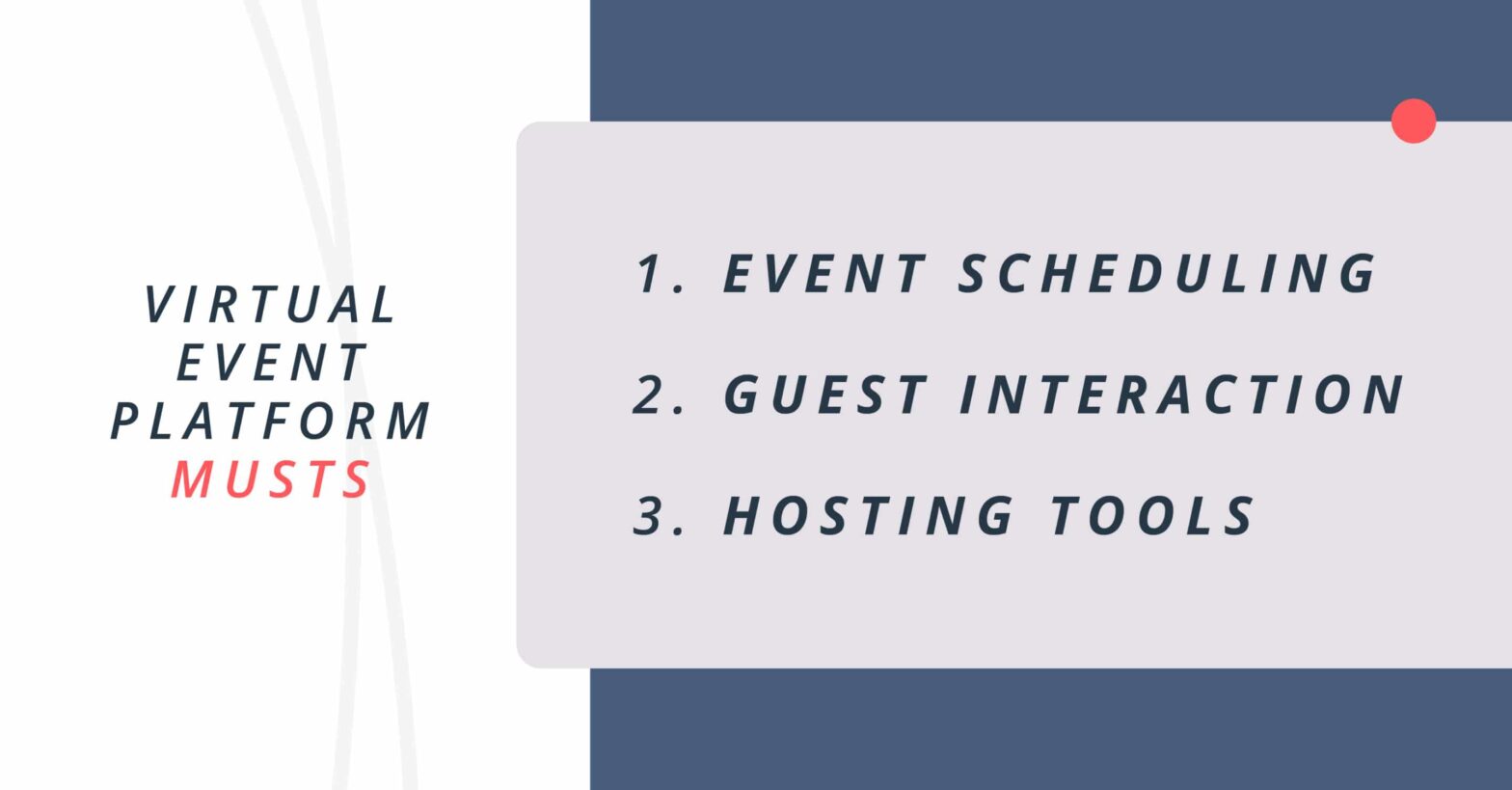 VIRTUAL EVENT PLATFORM MUSTS

1. EVENT SCHEDULING
2. GUEST INTERACTION
3. HOSTING TOOLS